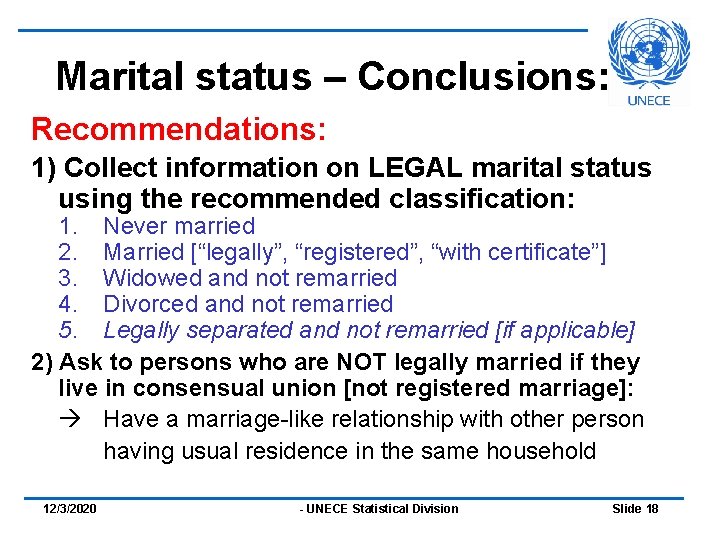 Marital status – Conclusions:

UNECE

Recommendations:

1) Collect information on LEGAL marital status using the recommended classification:

1. Never married
2. Married [“legally”, “registered”, “with certificate”]
3. Widowed and not remarried
4. Divorced and not remarried
5. Legally separated and not remarried [if applicable]

2) Ask to persons who are NOT legally married if they live in consensual union [not registered marriage]:

→ Have a marriage-like relationship with other person having usual residence in the same household

12/3/2020 - UNECE Statistical Division Slide 18